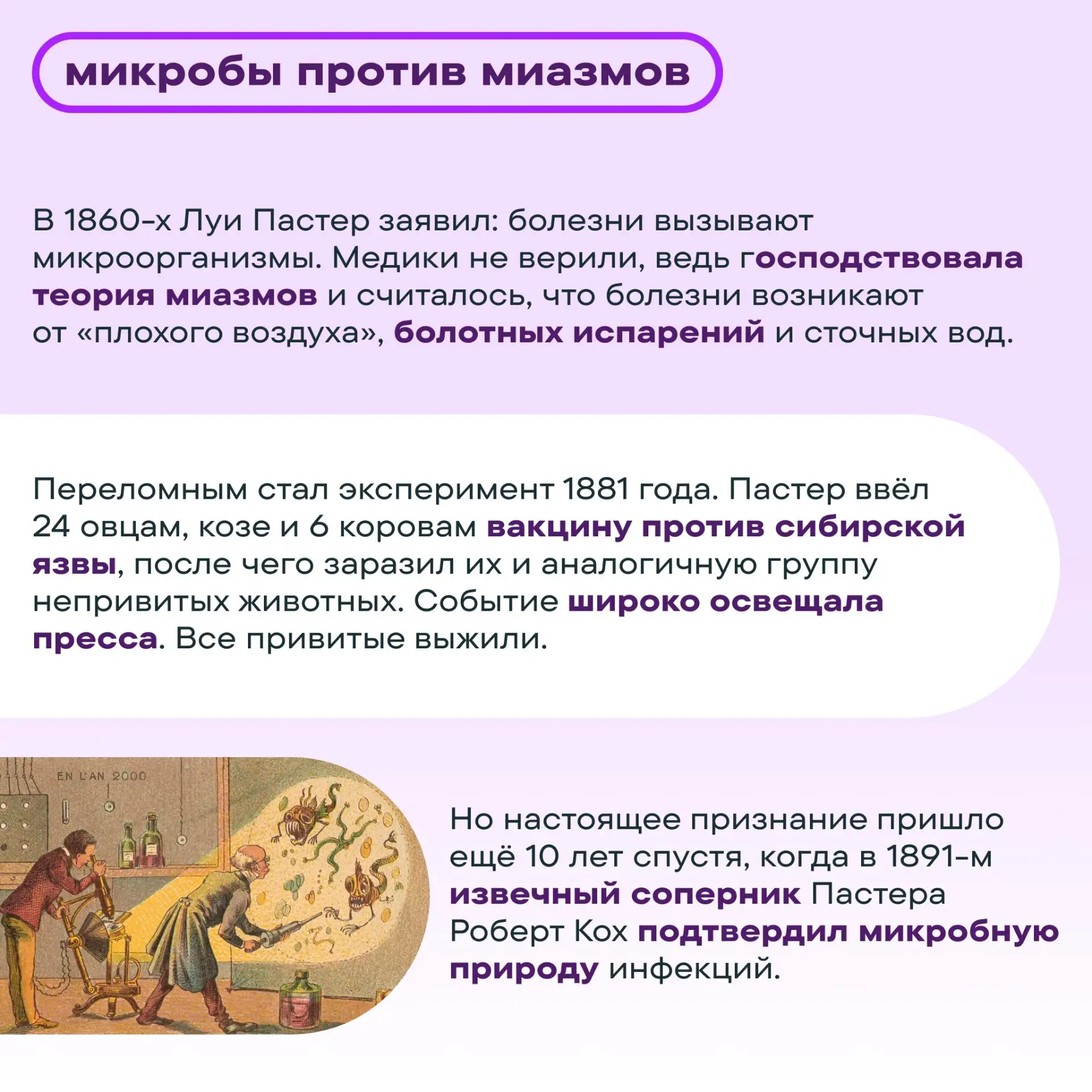 микробы против миазмов

В 1860-х Луи Пастер заявил: болезни вызывают микроорганизмы. Медики не верили, ведь господствовала теория миазмов и считалось, что болезни возникают от «плохого воздуха», болотных испарений и сточных вод.

Переломным стал эксперимент 1881 года. Пастер ввёл 24 овцам, козе и 6 коровам вакцину против сибирской язвы, после чего заразил их и аналогичную группу непривитых животных. Событие широко освещала пресса. Все привитые выжили.

EN L'AN 2000

Но настоящее признание пришло ещё 10 лет спустя, когда в 1891-м извечный соперник Пастера Роберт Кох подтвердил микробную природу инфекций.